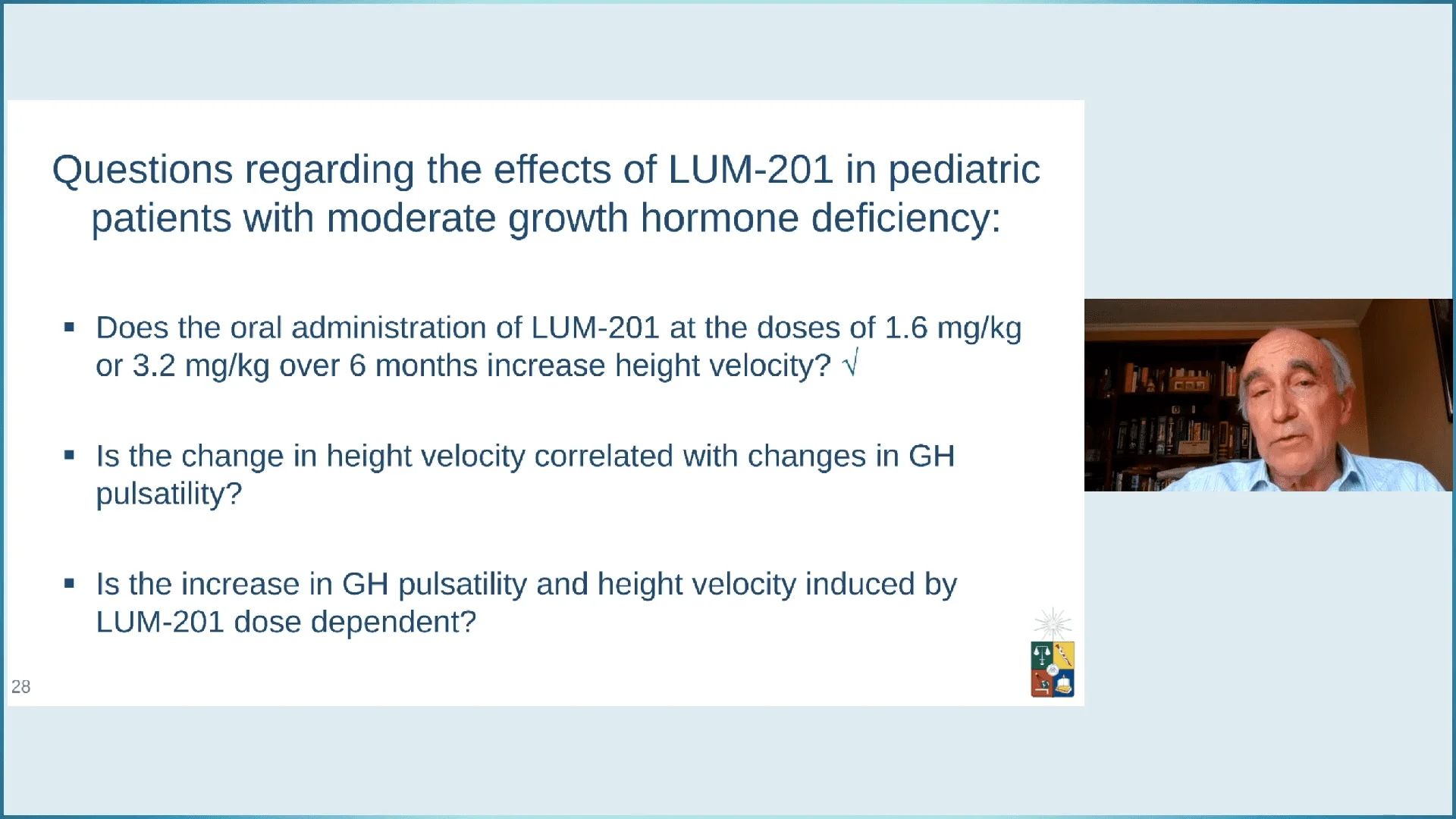 Questions regarding the effects of LUM-201 in pediatric patients with moderate growth hormone deficiency:

▪ Does the oral administration of LUM-201 at the doses of 1.6 mg/kg or 3.2 mg/kg over 6 months increase height velocity? √

▪ Is the change in height velocity correlated with changes in GH pulsatility?

▪ Is the increase in GH pulsatility and height velocity induced by LUM-201 dose dependent?

28